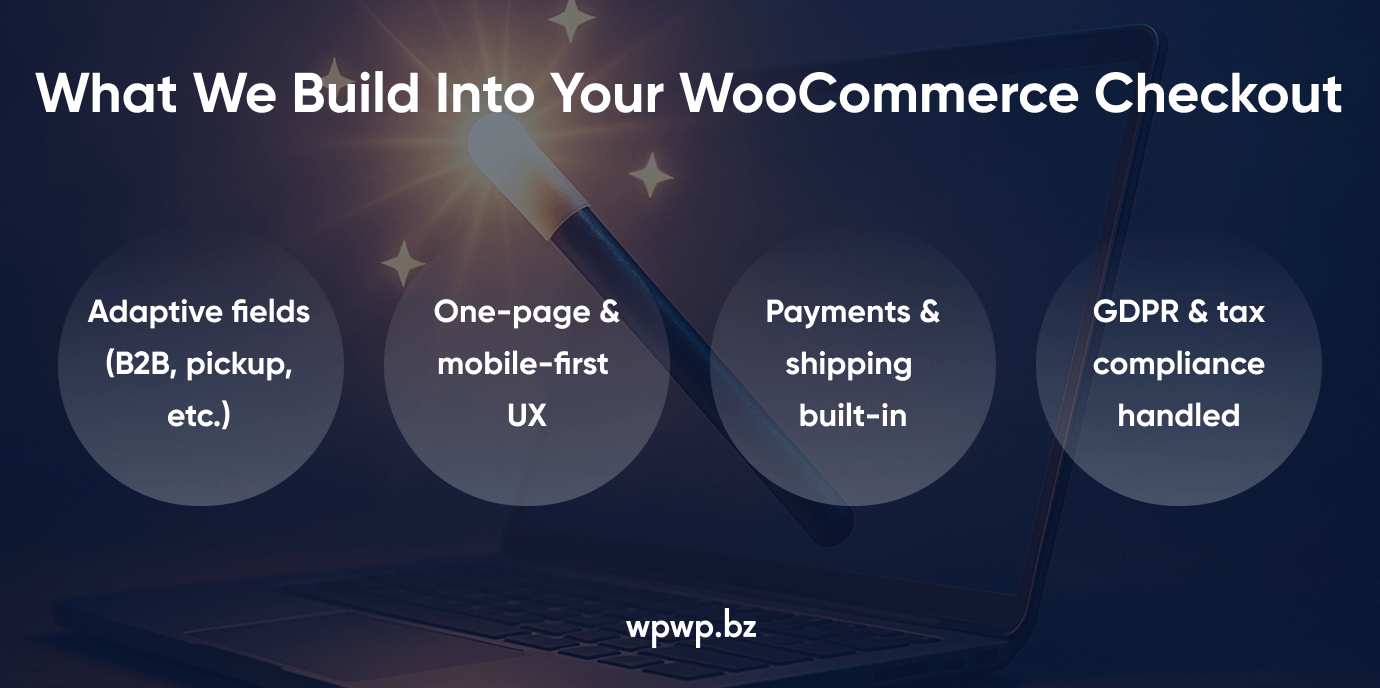 What We Build Into Your WooCommerce Checkout

Adaptive fields (B2B, pickup, etc.)

One-page & mobile-first UX

Payments & shipping built-in

GDPR & tax compliance handled

wpwp.bz